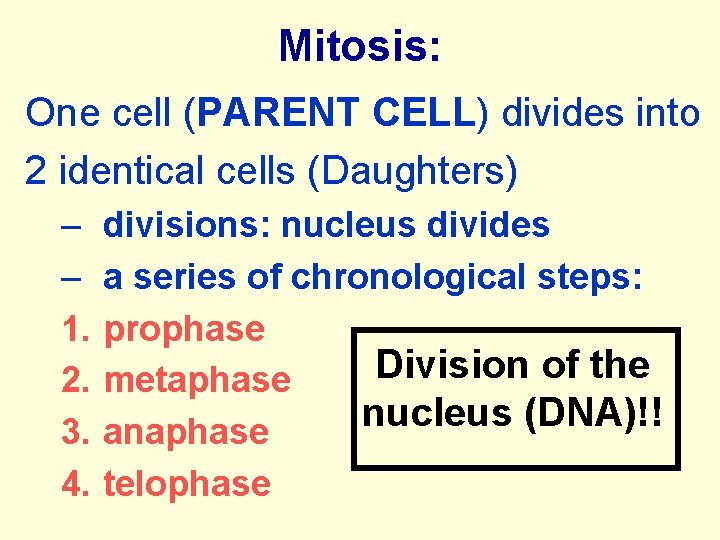 Mitosis:

One cell (PARENT CELL) divides into 2 identical cells (Daughters)

– divisions: nucleus divides
– a series of chronological steps:

1. prophase
2. metaphase
3. anaphase
4. telophase

Division of the nucleus (DNA)!!